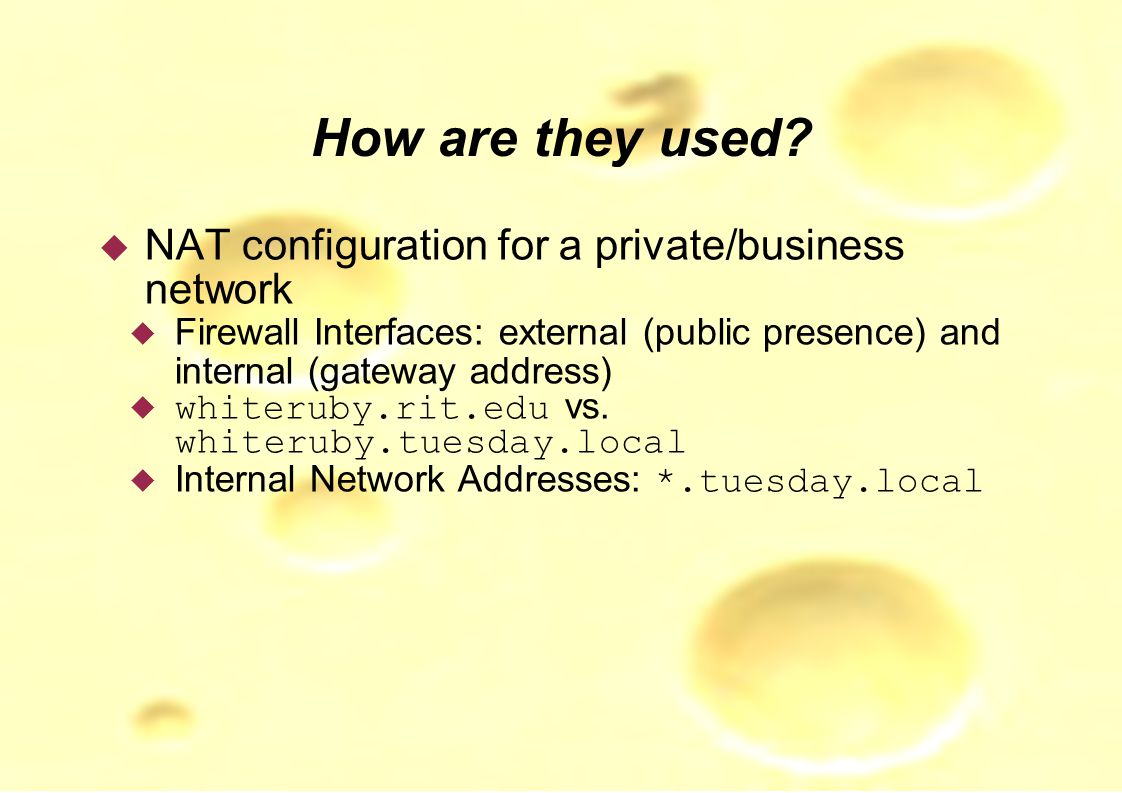 How are they used?

NAT configuration for a private/business network

Firewall Interfaces: external (public presence) and internal (gateway address)

whiteruby.rit.edu vs. whiteruby.tuesday.local

Internal Network Addresses: *.tuesday.local